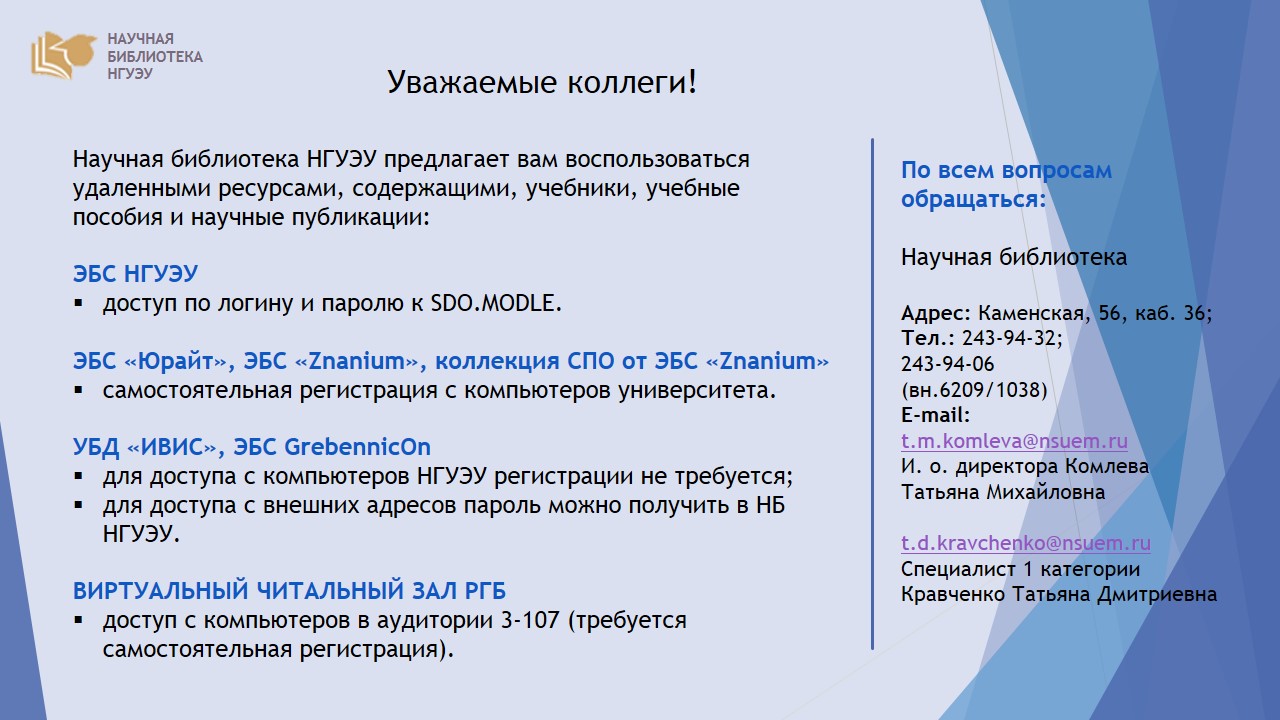 НАУЧНАЯ
БИБЛИОТЕКА
НГУЭУ

Уважаемые коллеги!

Научная библиотека НГУЭУ предлагает вам воспользоваться удаленными ресурсами, содержащими, учебники, учебные пособия и научные публикации:

ЭБС НГУЭУ
▪ доступ по логину и паролю к SDO.MODLE.

ЭБС «Юрайт», ЭБС «Znanium», коллекция СПО от ЭБС «Znanium»
▪ самостоятельная регистрация с компьютеров университета.

УБД «ИВИС», ЭБС GrebennicOn
▪ для доступа с компьютеров НГУЭУ регистрации не требуется;
▪ для доступа с внешних адресов пароль можно получить в НБ НГУЭУ.

ВИРТУАЛЬНЫЙ ЧИТАЛЬНЫЙ ЗАЛ РГБ
▪ доступ с компьютеров в аудитории 3-107 (требуется самостоятельная регистрация).

По всем вопросам обращаться:

Научная библиотека

Адрес: Каменская, 56, каб. 36;
Тел.: 243-94-32;
243-94-06
(вн.6209/1038)
E-mail:
t.m.komleva@nsuem.ru
И. о. директора Комлева Татьяна Михайловна

t.d.kravchenko@nsuem.ru
Специалист 1 категории
Кравченко Татьяна Дмитриевна